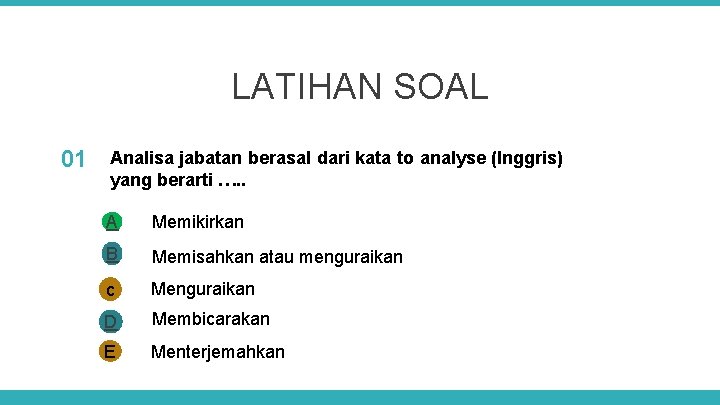 LATIHAN SOAL

01 Analisa jabatan berasal dari kata to analyse (Inggris) yang berarti …..

A Memikirkan

B Memisahkan atau menguraikan

c Menguraikan

D Membicarakan

E Menterjemahkan